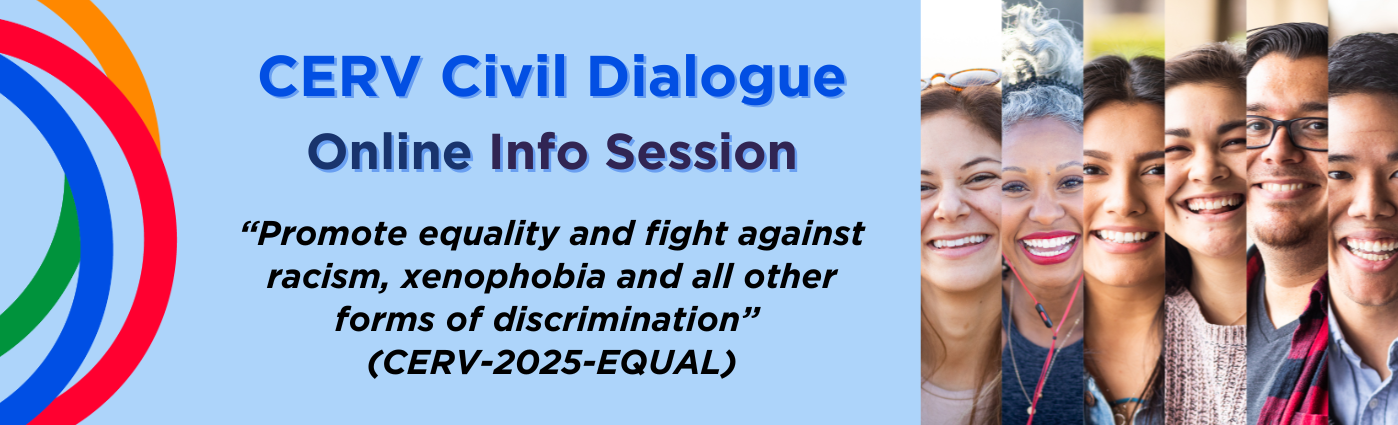 CERV Civil Dialogue
Online Info Session

“Promote equality and fight against racism, xenophobia and all other forms of discrimination”
(CERV-2025-EQUAL)